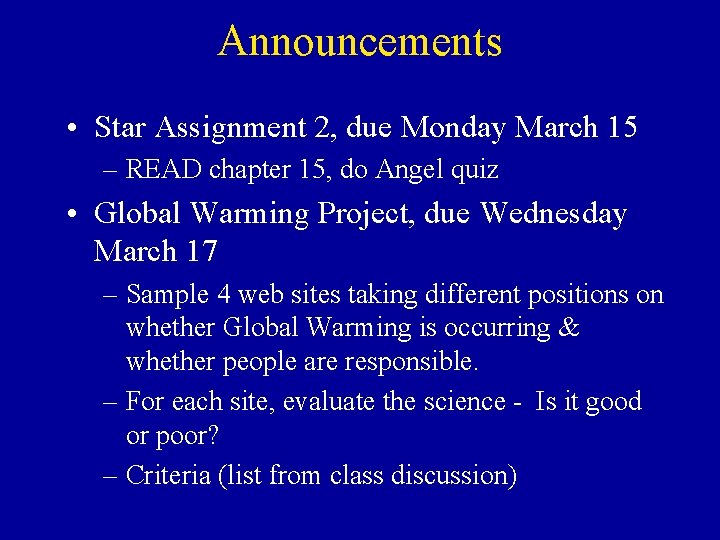 Announcements

• Star Assignment 2, due Monday March 15
– READ chapter 15, do Angel quiz

• Global Warming Project, due Wednesday March 17
– Sample 4 web sites taking different positions on whether Global Warming is occurring & whether people are responsible.
– For each site, evaluate the science - Is it good or poor?
– Criteria (list from class discussion)